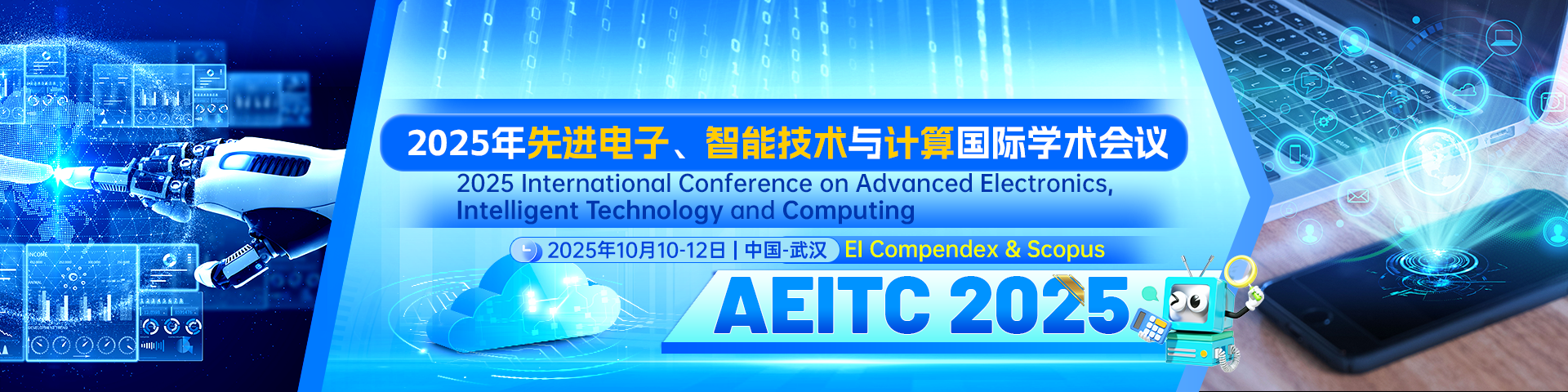 2025年先进电子、智能技术与计算国际学术会议
2025 International Conference on Advanced Electronics, Intelligent Technology and Computing
2025年10月10-12日 | 中国-武汉 EI Compendex & Scopus
AEITC 2025